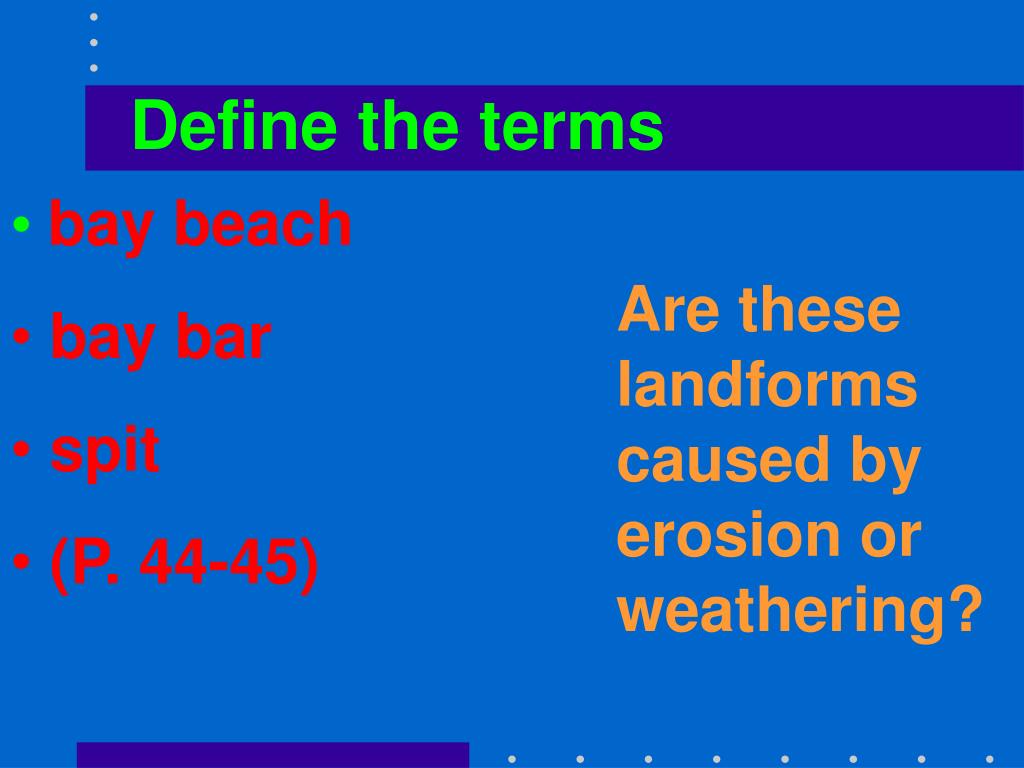 Define the terms

• bay beach
• bay bar
• spit
• (P. 44-45)

Are these landforms caused by erosion or weathering?